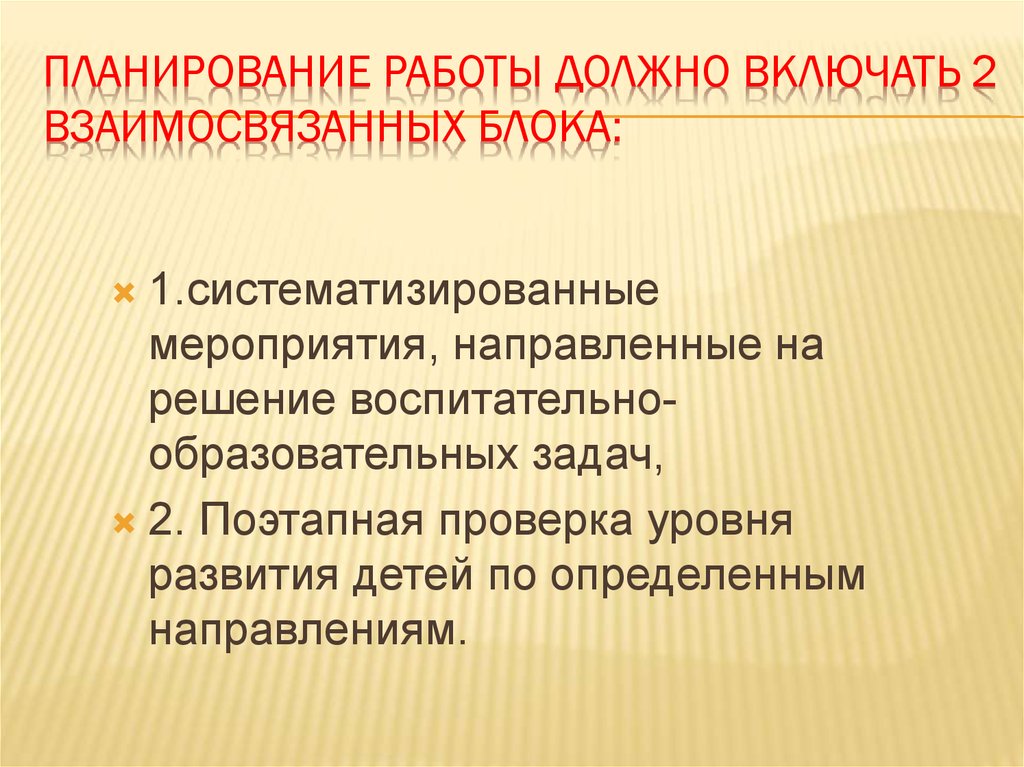 ПЛАНИРОВАНИЕ РАБОТЫ ДОЛЖНО ВКЛЮЧАТЬ 2 ВЗАИМОСВЯЗАННЫХ БЛОКА:

1.систематизированные мероприятия, направленные на решение воспитательно-образовательных задач,

2. Поэтапная проверка уровня развития детей по определенным направлениям.